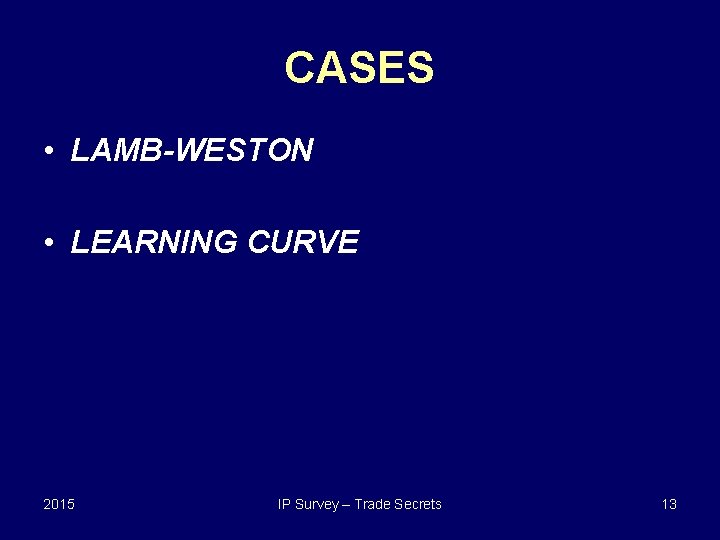 CASES

• LAMB-WESTON

• LEARNING CURVE

2015

IP Survey – Trade Secrets

13